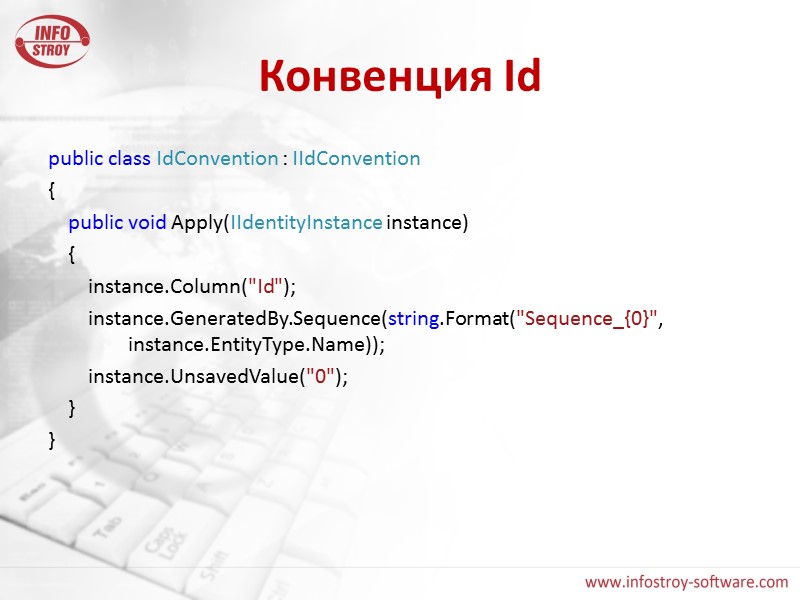 INFO STROY

Конвенция Id

public class IdConvention : IIdConvention
{
public void Apply(IIdentityInstance instance)
{
instance.Column("Id");
instance.GeneratedBy.Sequence(string.Format("Sequence_{0}", instance.EntityType.Name));
instance.UnsavedValue("0");
}
}

www.infostroy-software.com